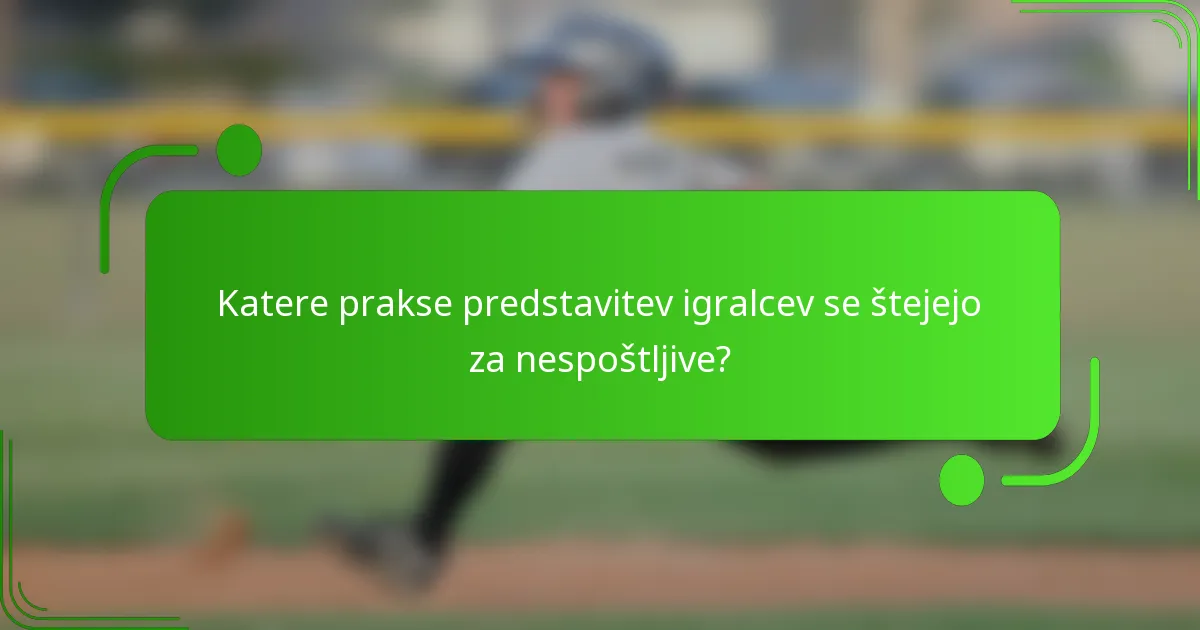 Katere prakse predstavitev igralcev se štejejo za nespoštljive?